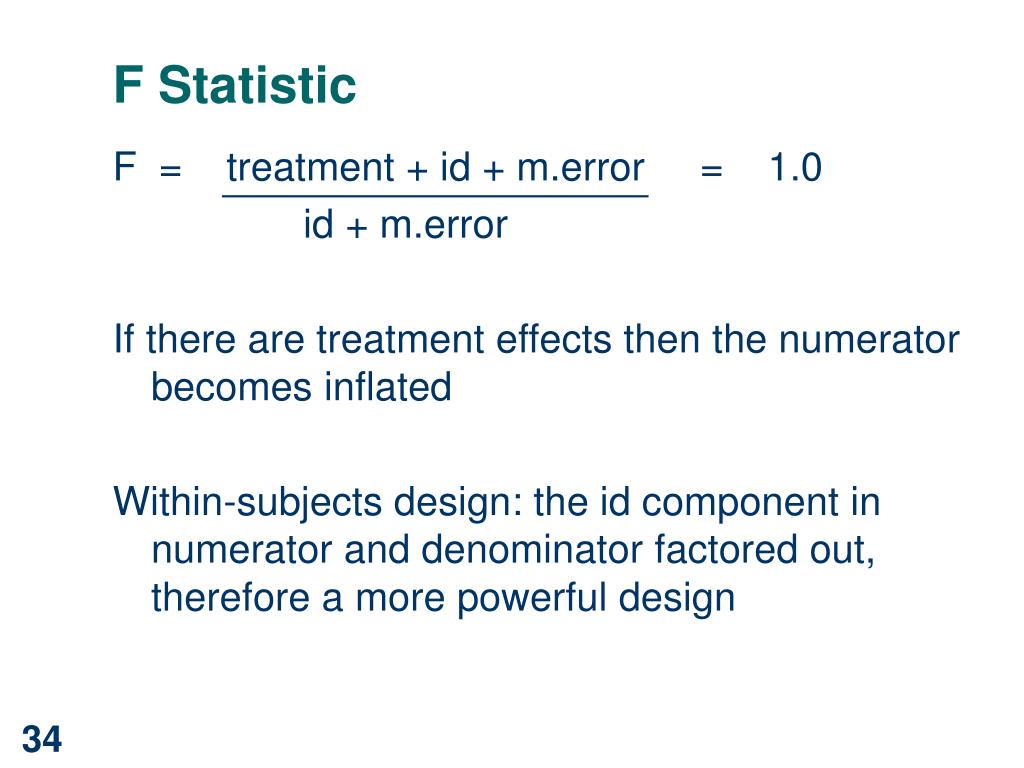 F Statistic

$F = \frac{\text{treatment + id + m.error}}{\text{id + m.error}} = 1.0$

If there are treatment effects then the numerator becomes inflated

Within-subjects design: the id component in numerator and denominator factored out, therefore a more powerful design

34